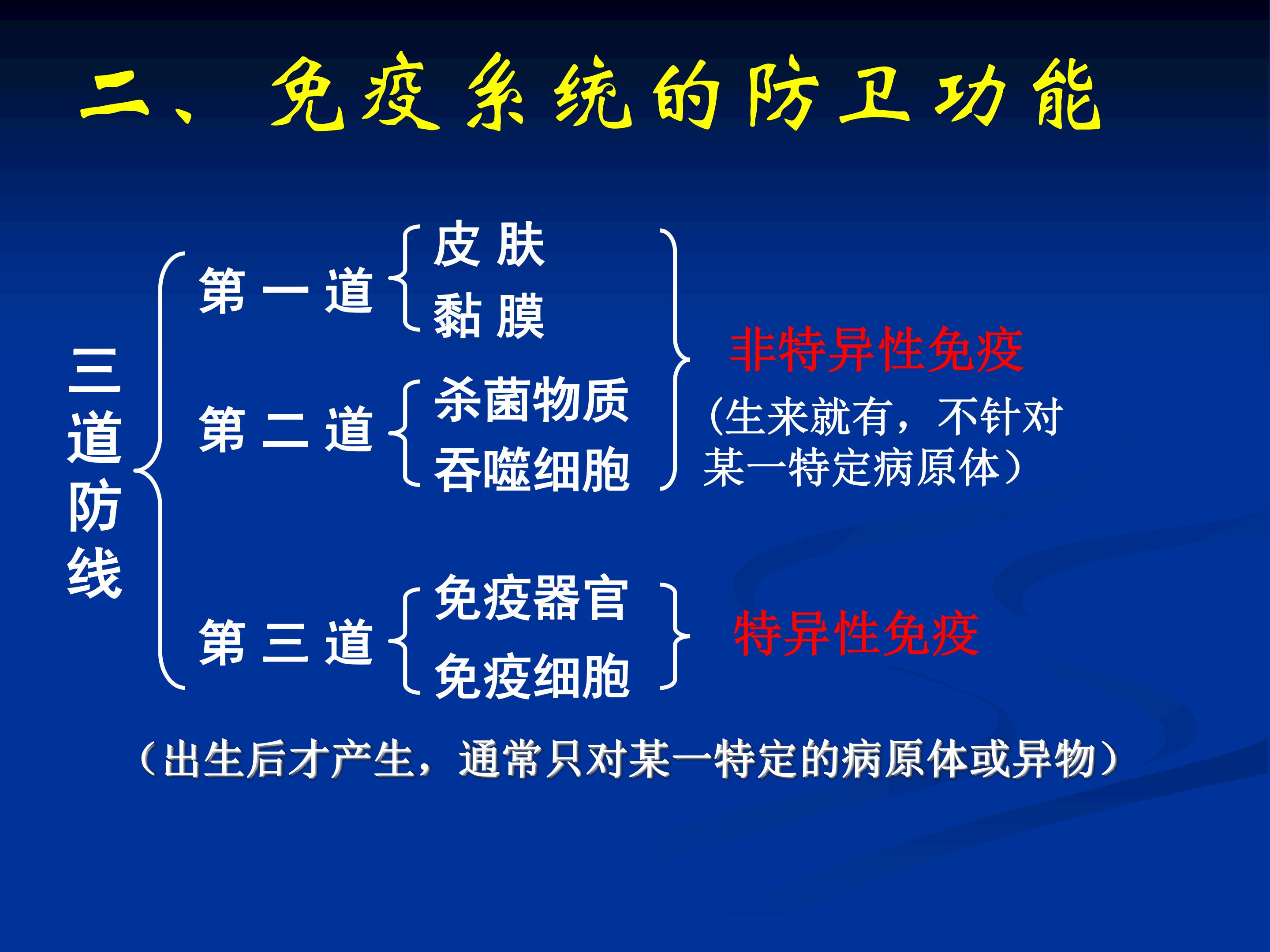 二、免疫系统的防卫功能

三道防线

第一道 皮肤 黏膜

第二道 杀菌物质 吞噬细胞

非特异性免疫

（生来就有，不针对某一特定病原体）

第三道 免疫器官 免疫细胞

特异性免疫

（出生后才产生，通常只对某一特定的病原体或异物）